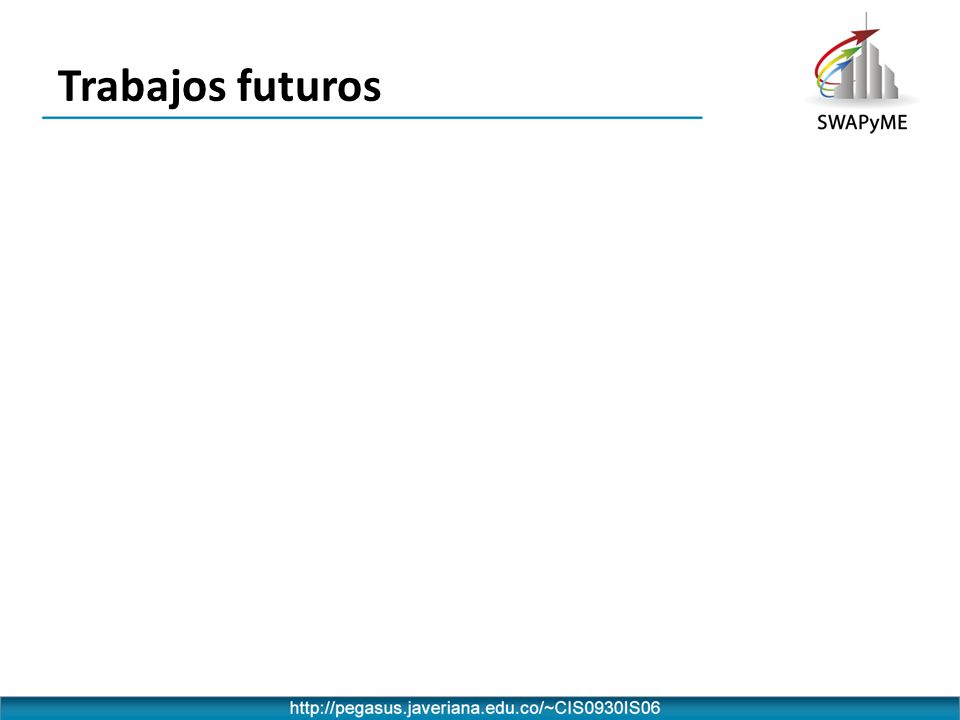 Trabajos futuros

SWAPyME

http://pegasus.javeriana.edu.co/~CIS0930IS06